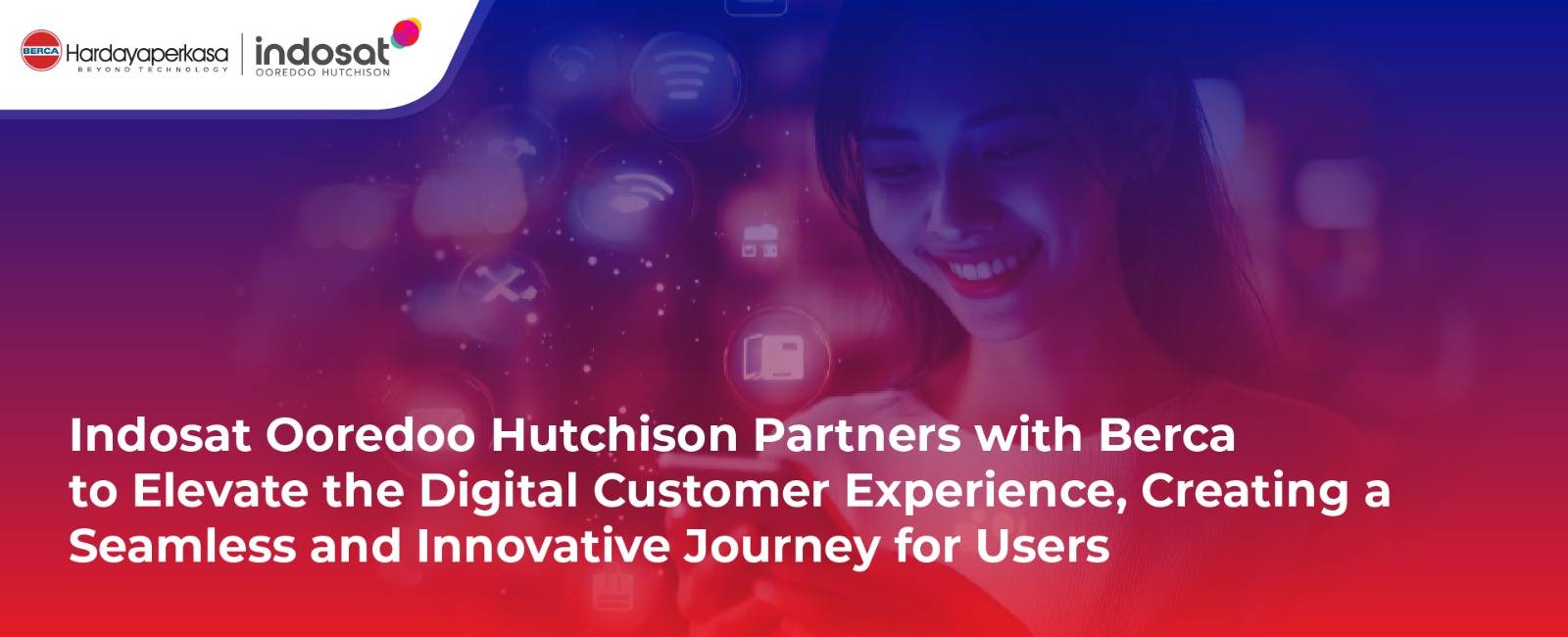 BERCA Hardayaperkasa BEYOND TECHNOLOGY

indosat OOREDOO HUTCHISON

Indosat Ooredoo Hutchison Partners with Berca to Elevate the Digital Customer Experience, Creating a Seamless and Innovative Journey for Users